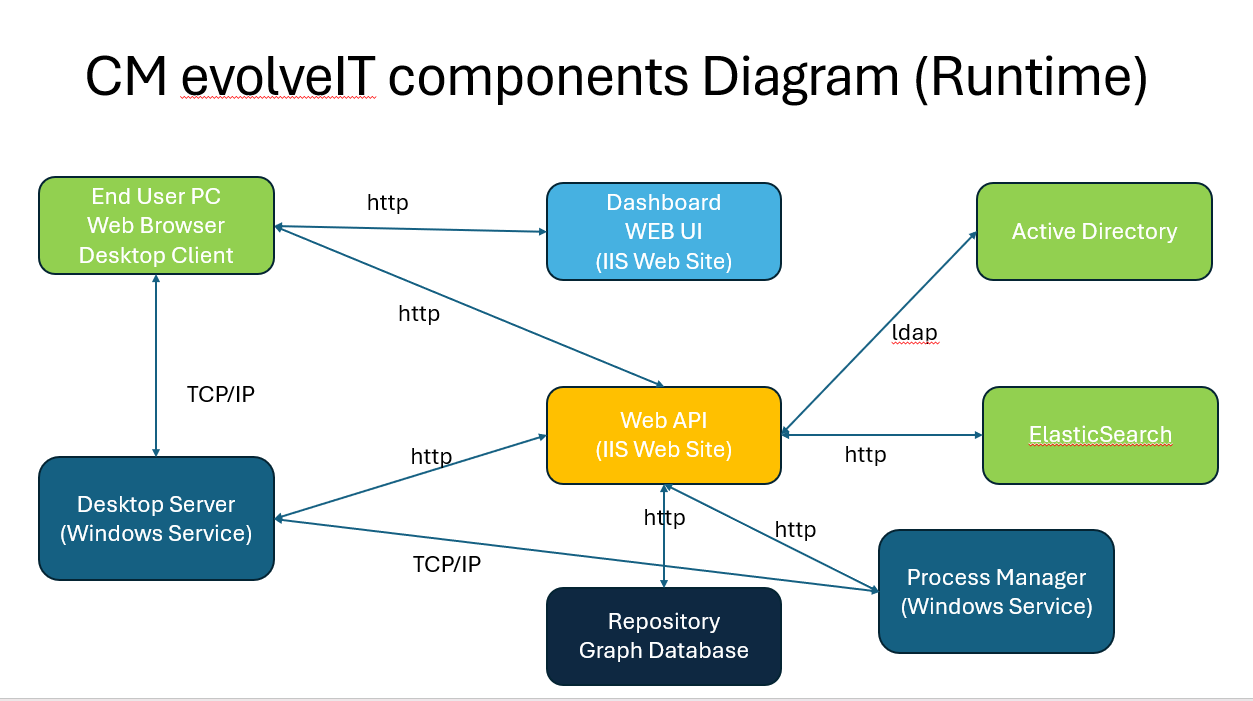 CM evolveIT components Diagram (Runtime)

End User PC
Web Browser
Desktop Client

http

Dashboard
WEB UI
(IIS Web Site)

Active Directory

http

ldap

TCP/IP

Web API
(IIS Web Site)

ElasticSearch

http

http

Desktop Server
(Windows Service)

http

http

TCP/IP

Process Manager
(Windows Service)

Repository
Graph Database